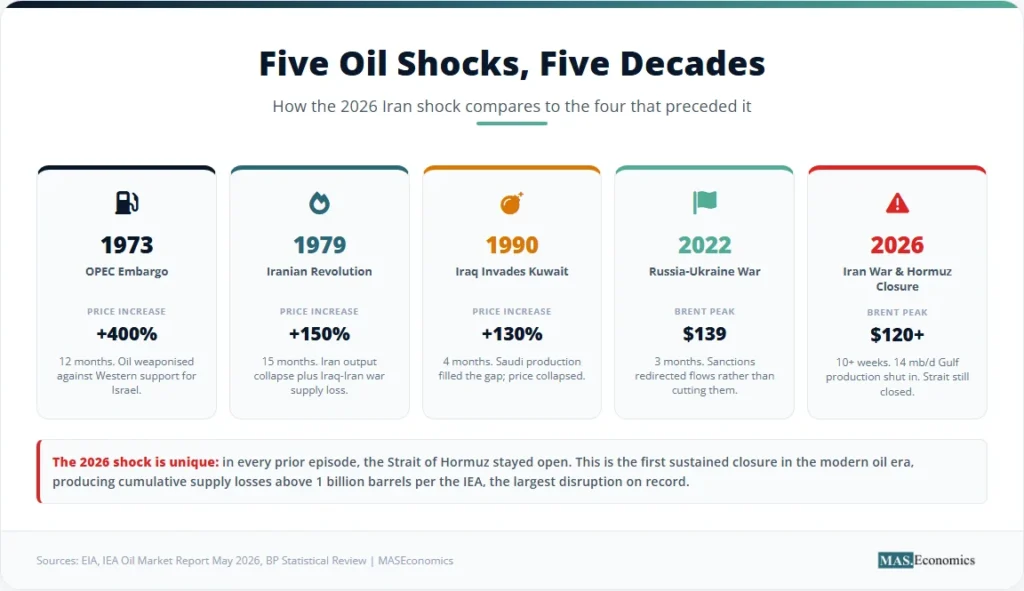 Five Oil Shocks, Five Decades

How the 2026 Iran shock compares to the four that preceded it

1973
OPEC Embargo
PRICE INCREASE
+400%
12 months. Oil weaponised against Western support for Israel.

1979
Iranian Revolution
PRICE INCREASE
+150%
15 months. Iran output collapse plus Iraq-Iran war supply loss.

1990
Iraq Invades Kuwait
PRICE INCREASE
+130%
4 months. Saudi production filled the gap; price collapsed.

2022
Russia-Ukraine War
BRENT PEAK
$139
3 months. Sanctions redirected flows rather than cutting them.

2026
Iran War & Hormuz Closure
BRENT PEAK
$120+
10+ weeks. 14 mb/d Gulf production shut in. Strait still closed.

The 2026 shock is unique: in every prior episode, the Strait of Hormuz stayed open. This is the first sustained closure in the modern oil era, producing cumulative supply losses above 1 billion barrels per the IEA, the largest disruption on record.

Sources: EIA, IEA Oil Market Report May 2026, BP Statistical Review | MASEconomics

MAS Economics